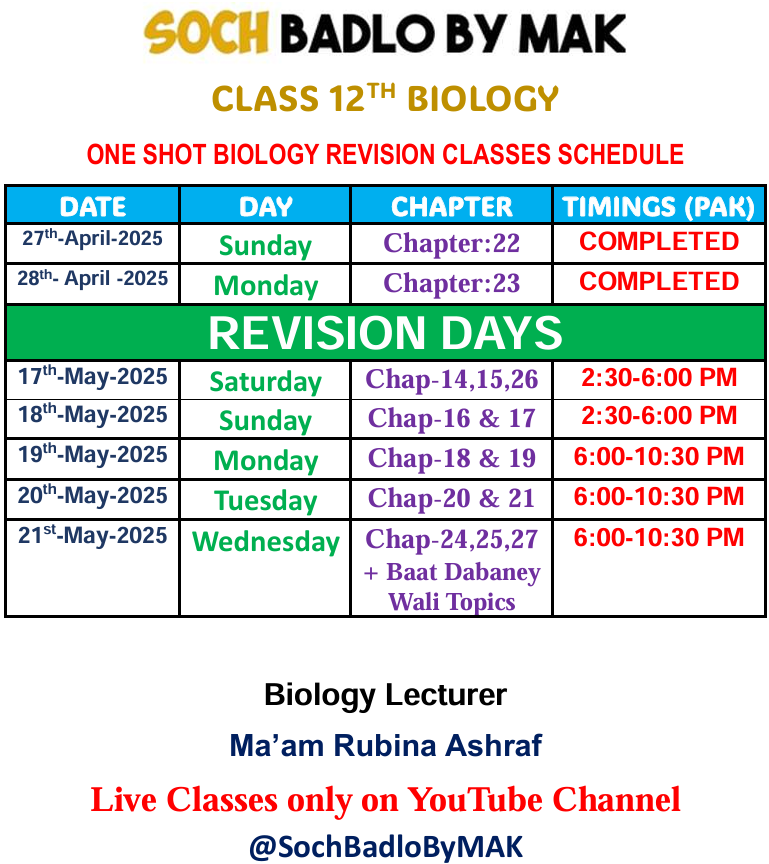 SOCH BADLO BY MAK

CLASS 12$^{TH}$ BIOLOGY

ONE SHOT BIOLOGY REVISION CLASSES SCHEDULE

| DATE | DAY | CHAPTER | TIMINGS (PAK) |
|---|---|---|---|
| 27$^{th}$-April-2025 | Sunday | Chapter:22 | COMPLETED |
| 28$^{th}$- April -2025 | Monday | Chapter:23 | COMPLETED |
| REVISION DAYS | | | |
| 17$^{th}$-May-2025 | Saturday | Chap-14,15,26 | 2:30-6:00 PM |
| 18$^{th}$-May-2025 | Sunday | Chap-16 & 17 | 2:30-6:00 PM |
| 19$^{th}$-May-2025 | Monday | Chap-18 & 19 | 6:00-10:30 PM |
| 20$^{th}$-May-2025 | Tuesday | Chap-20 & 21 | 6:00-10:30 PM |
| 21$^{st}$-May-2025 | Wednesday | Chap-24,25,27 + Baat Dabaney Wali Topics | 6:00-10:30 PM |

Biology Lecturer

Ma'am Rubina Ashraf

Live Classes only on YouTube Channel

@SochBadloByMAK